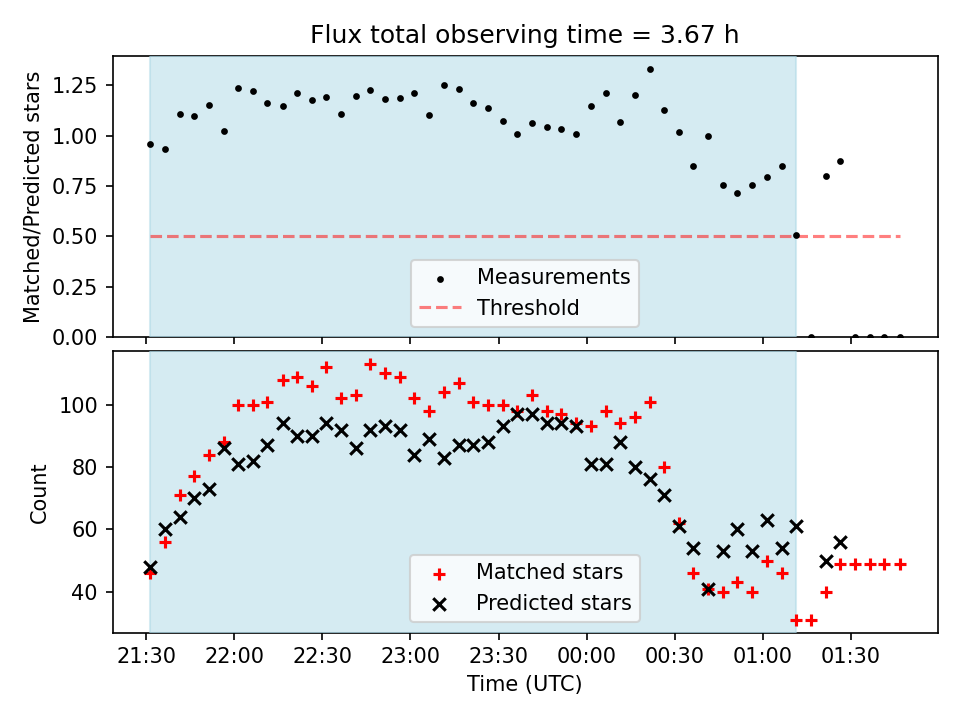 Flux total observing time = 3.67 h

Matched/Predicted stars

1.25
1.00
0.75
0.50
0.25
0.00

Measurements
Threshold

Count

100
80
60
40

Matched stars
Predicted stars

21:30 22:00 22:30 23:00 23:30 00:00 00:30 01:00 01:30

Time (UTC)